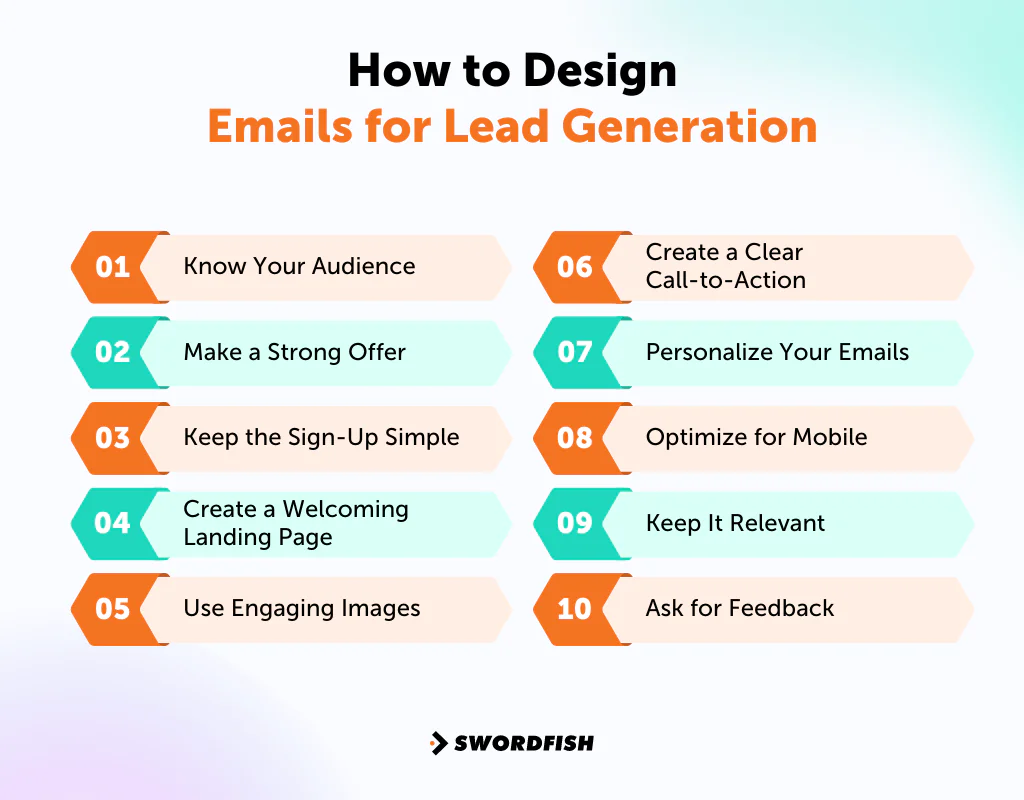 How to Design
Emails for Lead Generation

01 Know Your Audience

02 Make a Strong Offer

03 Keep the Sign-Up Simple

04 Create a Welcoming Landing Page

05 Use Engaging Images

06 Create a Clear Call-to-Action

07 Personalize Your Emails

08 Optimize for Mobile

09 Keep It Relevant

10 Ask for Feedback

SWORDFISH